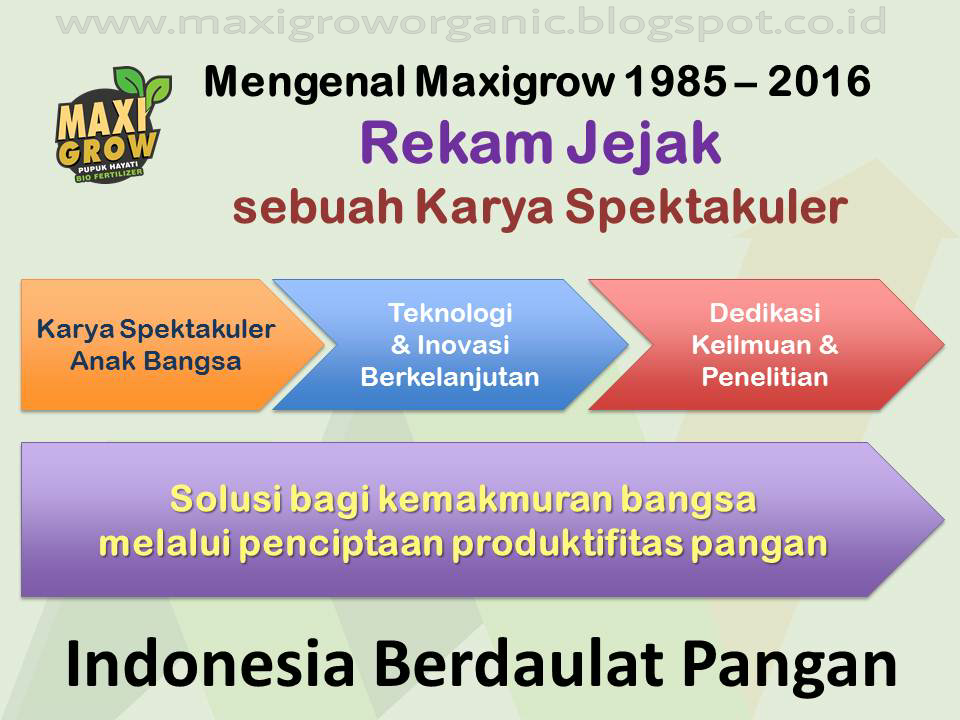 www.maxigroworganic.blogspot.co.id

MAXI GROW
PUPUK HAYATI
BIO FERTILIZER

Mengenal Maxigrow 1985 – 2016
Rekam Jejak
sebuah Karya Spektakuler

Karya Spektakuler Anak Bangsa

Teknologi & Inovasi Berkelanjutan

Dedikasi Keilmuan & Penelitian

Solusi bagi kemakmuran bangsa melalui penciptaan produktifitas pangan

Indonesia Berdaulat Pangan